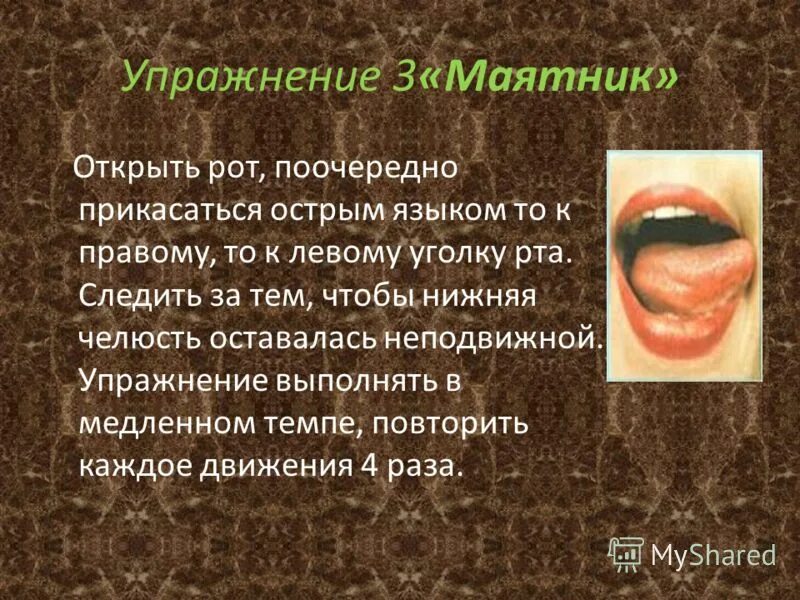 Упражнение 3«Маятник»

Открыть рот, поочередно прикасаться острым языком то к правому, то к левому уголку рта. Следить за тем, чтобы нижняя челюсть оставалась неподвижной. Упражнение выполнять в медленном темпе, повторить каждое движения 4 раза.

MyShared